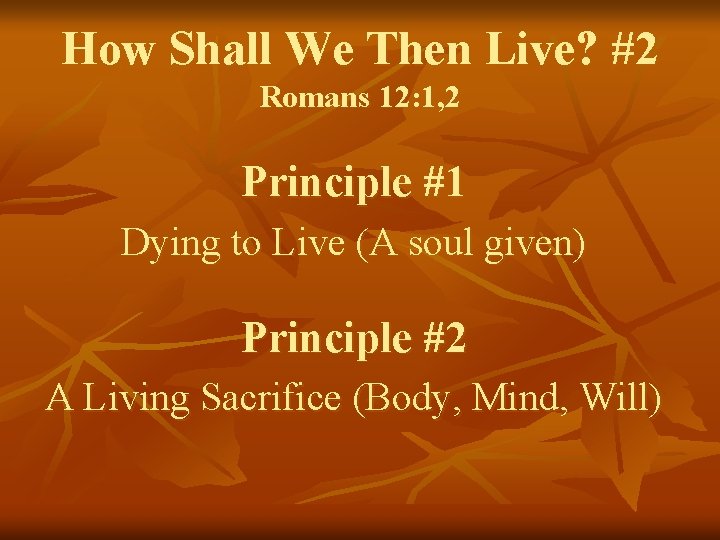 How Shall We Then Live? #2
Romans 12:1,2

Principle #1
Dying to Live (A soul given)

Principle #2
A Living Sacrifice (Body, Mind, Will)